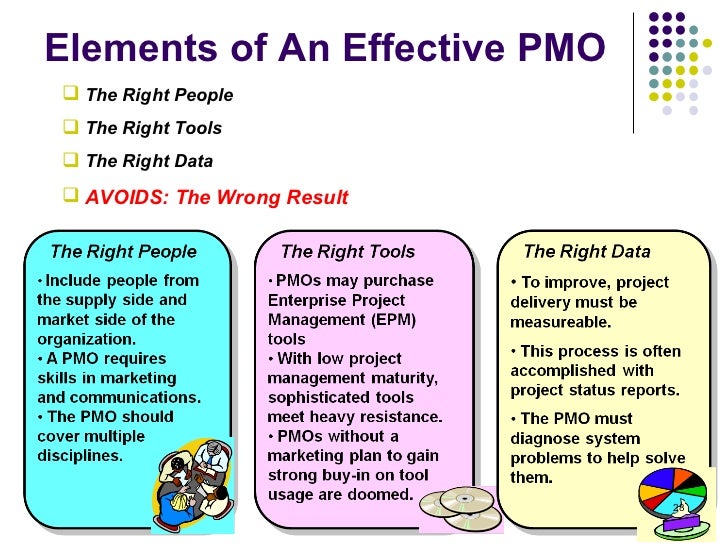 Elements of An Effective PMO

❑ The Right People

❑ The Right Tools

❑ The Right Data

❑ AVOIDS: The Wrong Result

The Right People

• Include people from the supply side and market side of the organization.
• A PMO requires skills in marketing and communications.
• The PMO should cover multiple disciplines.

The Right Tools

• PMOs may purchase Enterprise Project Management (EPM) tools
• With low project management maturity, sophisticated tools meet heavy resistance.
• PMOs without a marketing plan to gain strong buy-in on tool usage are doomed.

The Right Data

• To improve, project delivery must be measureable.

• This process is often accomplished with project status reports.

• The PMO must diagnose system problems to help solve them.